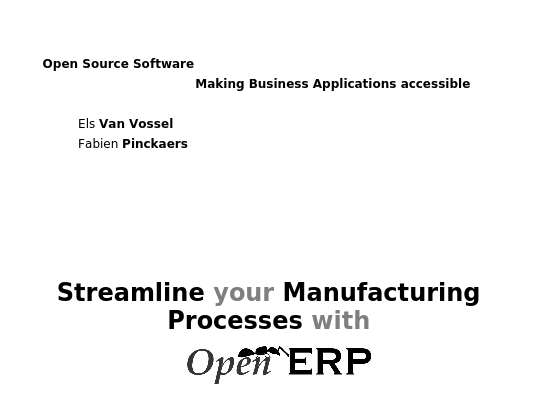 Open Source Software

Making Business Applications accessible

Els Van Vossel
Fabien Pinckaers

Streamline your Manufacturing Processes with

Open ERP